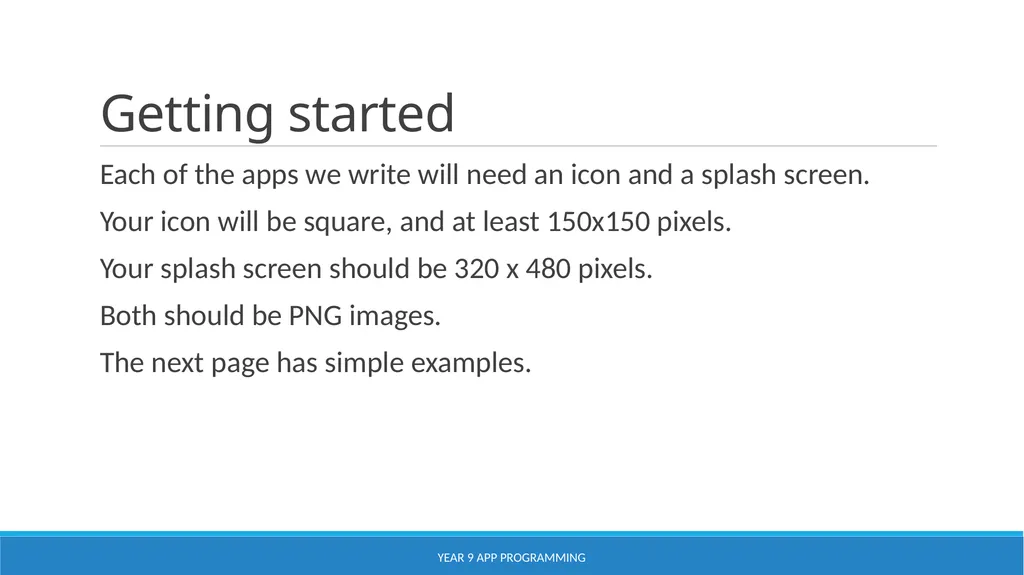 Getting started

Each of the apps we write will need an icon and a splash screen.

Your icon will be square, and at least 150x150 pixels.

Your splash screen should be 320 x 480 pixels.

Both should be PNG images.

The next page has simple examples.

YEAR 9 APP PROGRAMMING